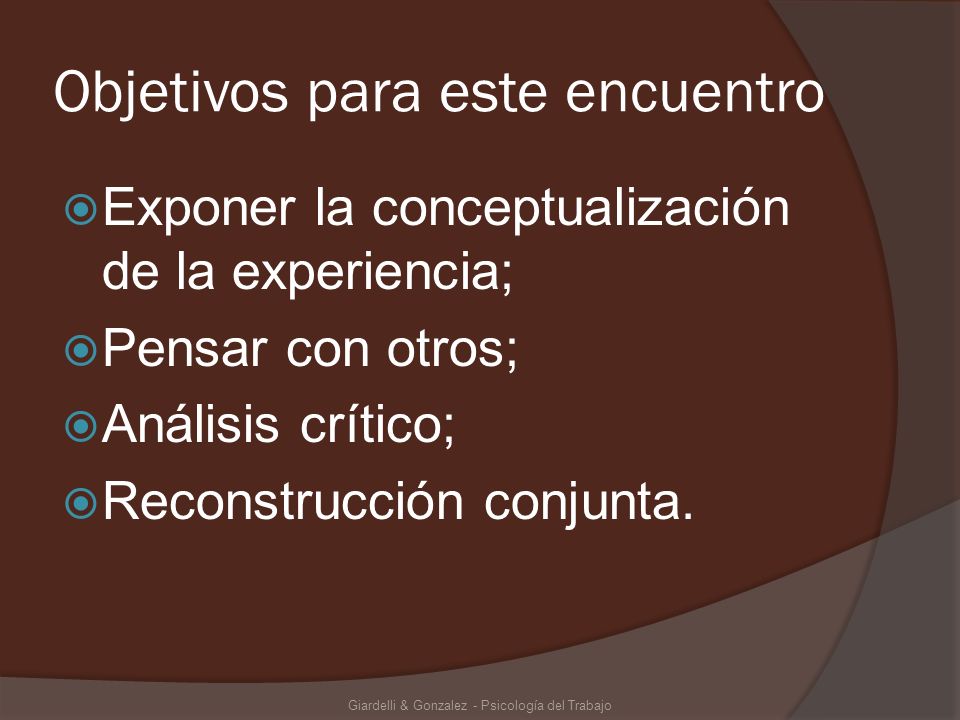 Objetivos para este encuentro

Exponer la conceptualización de la experiencia;

Pensar con otros;

Análisis crítico;

Reconstrucción conjunta.

Giardelli & Gonzalez - Psicología del Trabajo